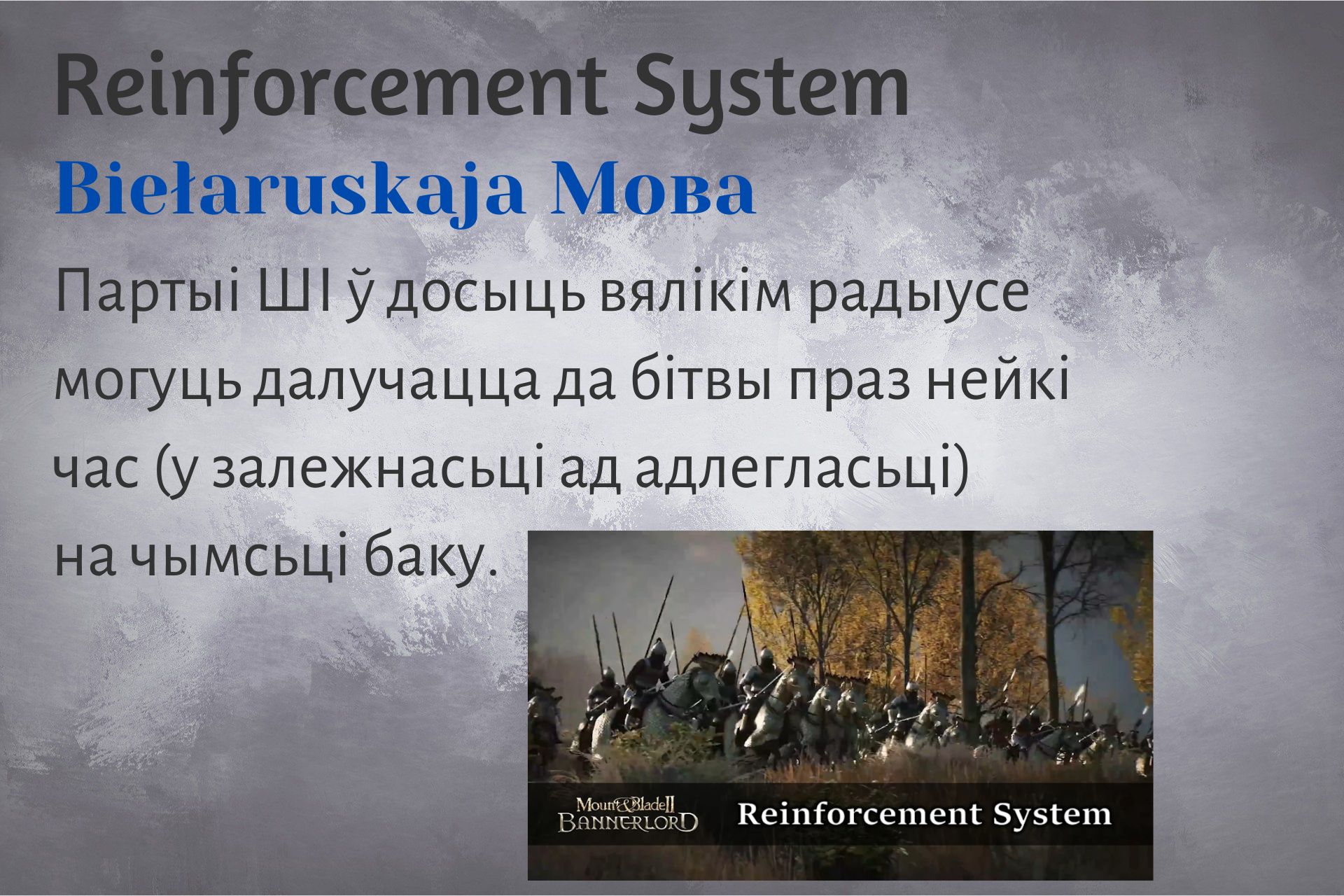 Reinforcement System
Biełaruskaja Мова

Партыі ШІ ў досыць вялікім радыусе могуць далучацца да бітвы праз нейкі час (у залежнасьці ад адлегласьці) на чымсьці баку.

Mount&Blade II
BANNERLORD
Reinforcement System